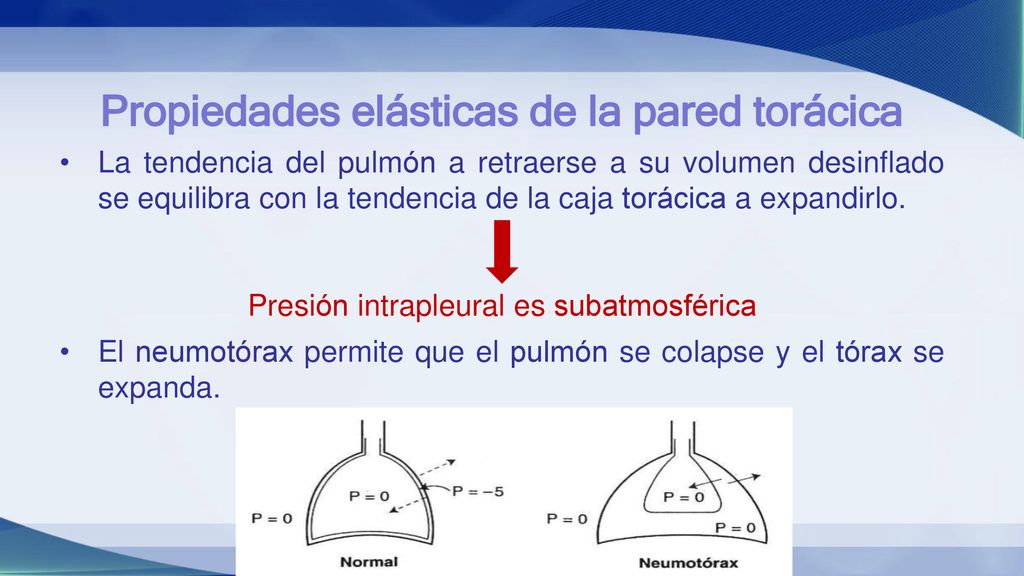 Propiedades elásticas de la pared torácica

• La tendencia del pulmón a retraerse a su volumen desinflado se equilibra con la tendencia de la caja torácica a expandirlo.

Presión intrapleural es subatmosférica

• El neumotórax permite que el pulmón se colapse y el tórax se expanda.

P = 0
P = 0
P = −5
Normal

P = 0
P = 0
P = 0
Neumotórax